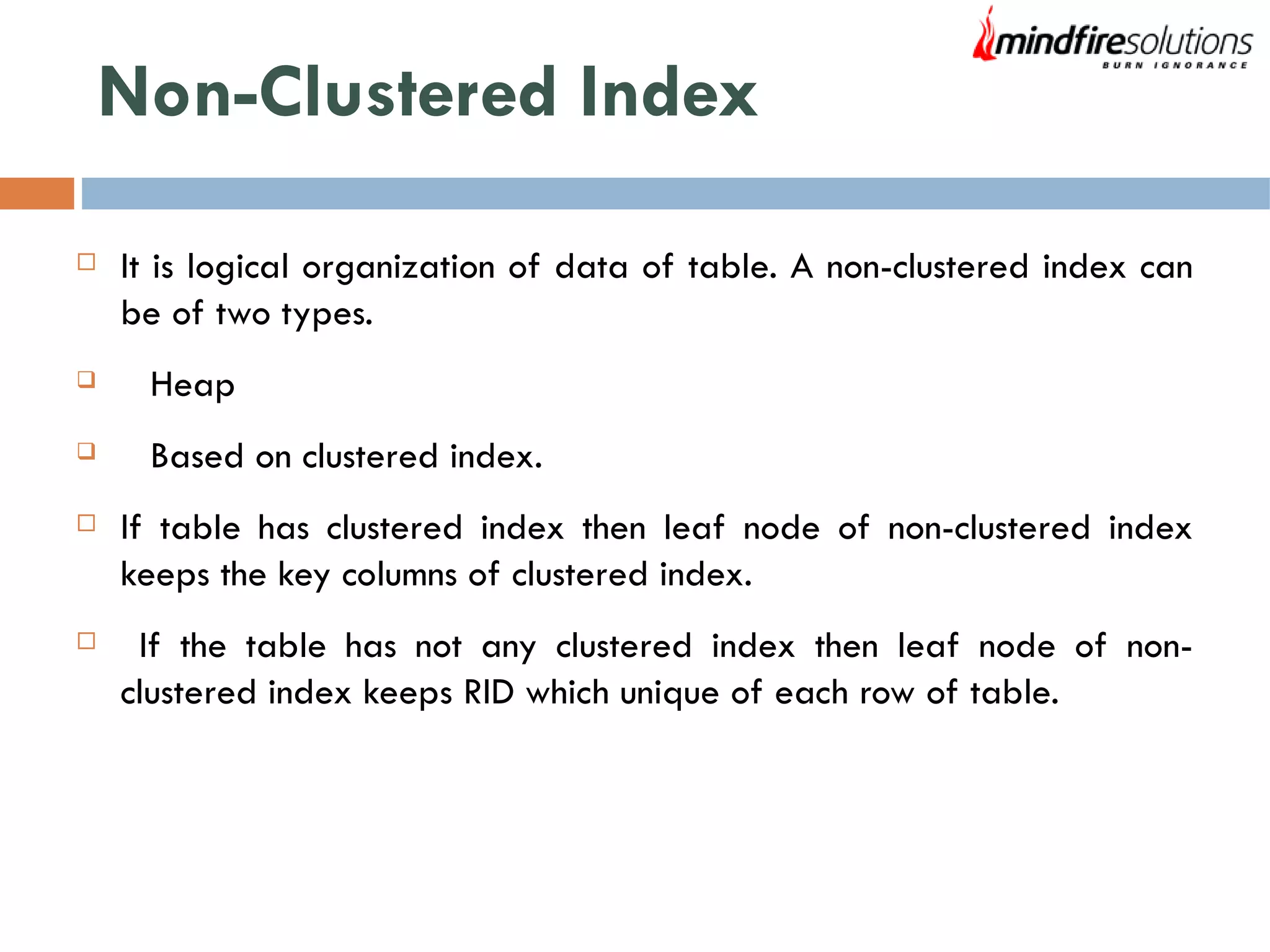 mindfiresolutions
BURN IGNORANCE

Non-Clustered Index

It is logical organization of data of table. A non-clustered index can be of two types.

Heap

Based on clustered index.

If table has clustered index then leaf node of non-clustered index keeps the key columns of clustered index.

If the table has not any clustered index then leaf node of non-clustered index keeps RID which unique of each row of table.